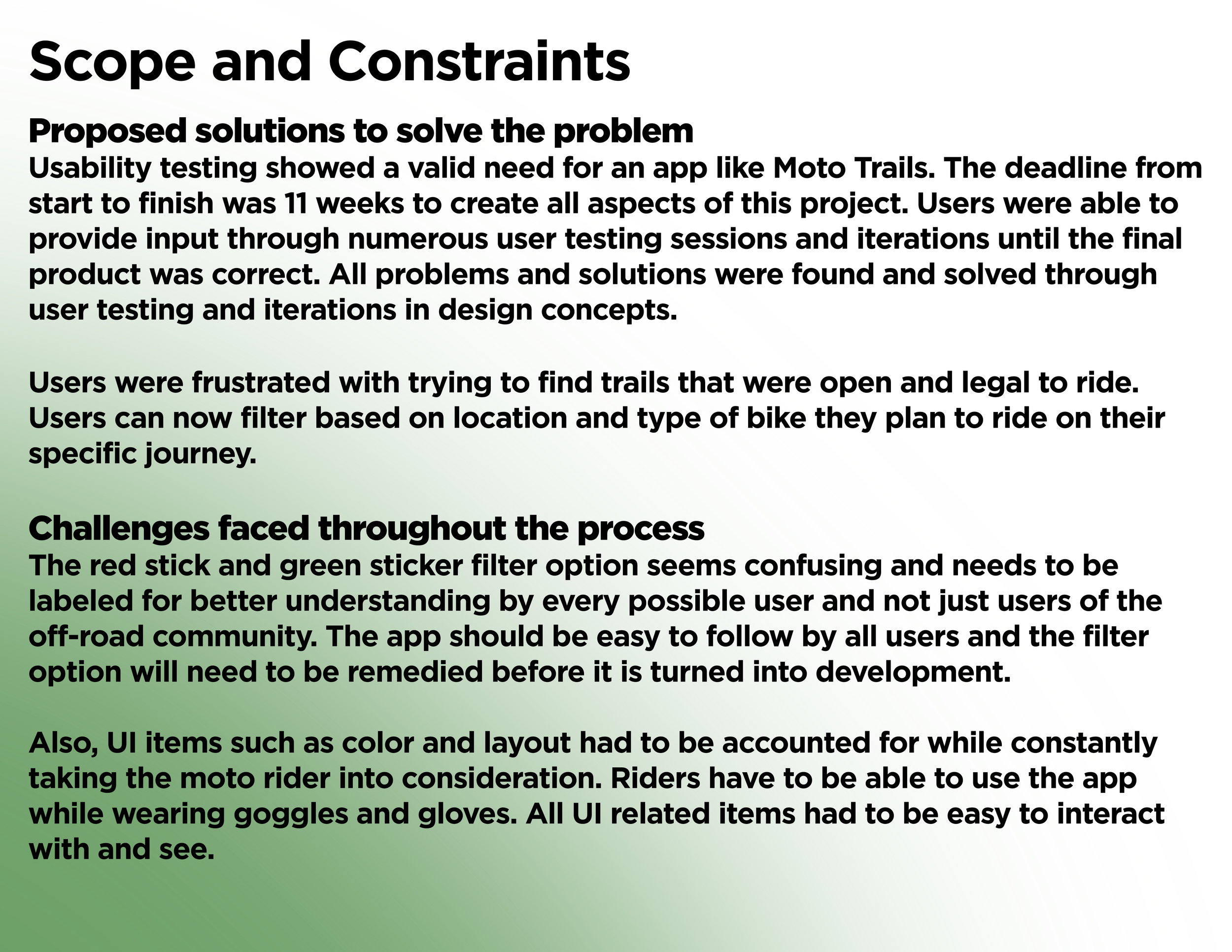 Scope and Constraints

Proposed solutions to solve the problem
Usability testing showed a valid need for an app like Moto Trails. The deadline from start to finish was 11 weeks to create all aspects of this project. Users were able to provide input through numerous user testing sessions and iterations until the final product was correct. All problems and solutions were found and solved through user testing and iterations in design concepts.

Users were frustrated with trying to find trails that were open and legal to ride. Users can now filter based on location and type of bike they plan to ride on their specific journey.

Challenges faced throughout the process
The red stick and green sticker filter option seems confusing and needs to be labeled for better understanding by every possible user and not just users of the off-road community. The app should be easy to follow by all users and the filter option will need to be remedied before it is turned into development.

Also, UI items such as color and layout had to be accounted for while constantly taking the moto rider into consideration. Riders have to be able to use the app while wearing goggles and gloves. All UI related items had to be easy to interact with and see.